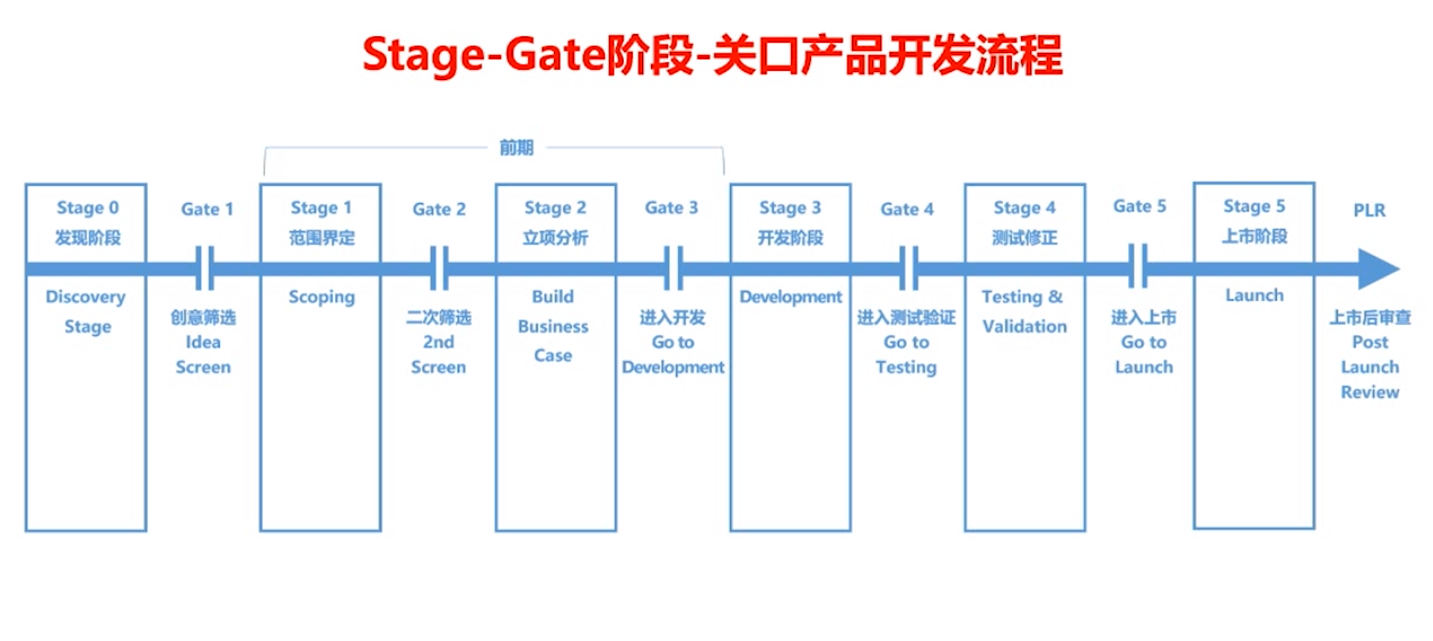 Stage-Gate阶段-关口产品开发流程

前期

Stage 0
发现阶段
Discovery Stage

Gate 1
创意筛选
Idea Screen

Stage 1
范围界定
Scoping

Gate 2
二次筛选
2nd Screen

Stage 2
立项分析
Build Business Case

Gate 3
进入开发
Go to Development

Stage 3
开发阶段
Development

Gate 4
进入测试验证
Go to Testing

Stage 4
测试修正
Testing & Validation

Gate 5
进入上市
Go to Launch

Stage 5
上市阶段
Launch

PLR
上市后审查
Post Launch Review